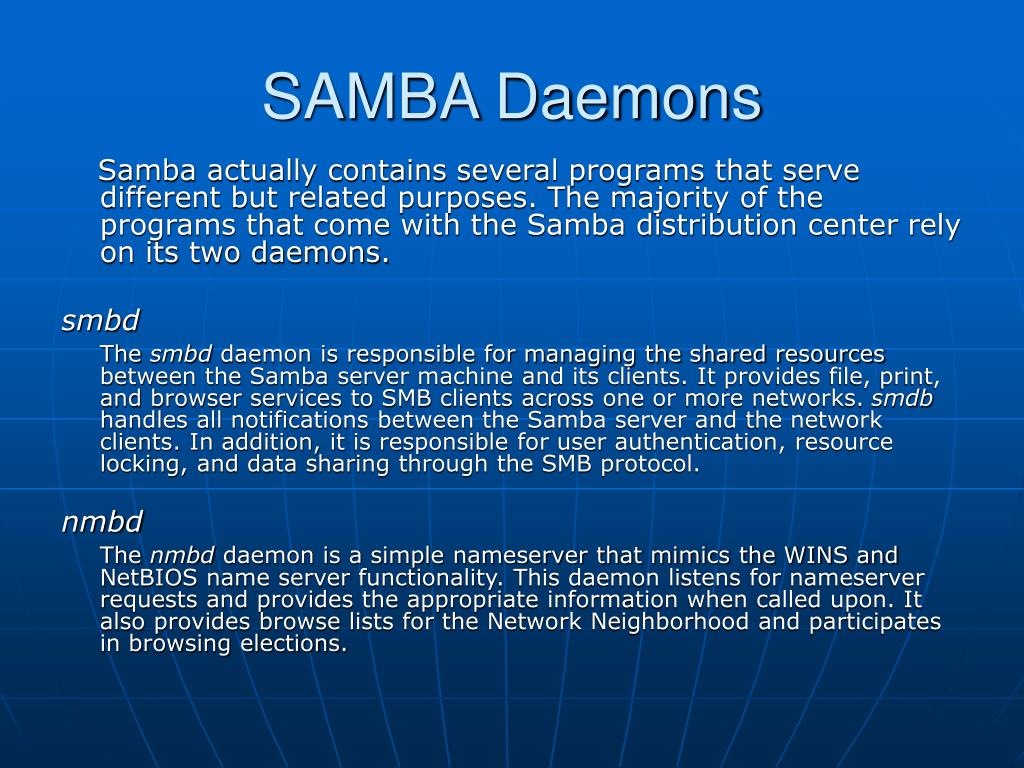 SAMBA Daemons

Samba actually contains several programs that serve different but related purposes. The majority of the programs that come with the Samba distribution center rely on its two daemons.

smbd

The smbd daemon is responsible for managing the shared resources between the Samba server machine and its clients. It provides file, print, and browser services to SMB clients across one or more networks. smdb handles all notifications between the Samba server and the network clients. In addition, it is responsible for user authentication, resource locking, and data sharing through the SMB protocol.

nmbd

The nmbd daemon is a simple nameserver that mimics the WINS and NetBIOS name server functionality. This daemon listens for nameserver requests and provides the appropriate information when called upon. It also provides browse lists for the Network Neighborhood and participates in browsing elections.